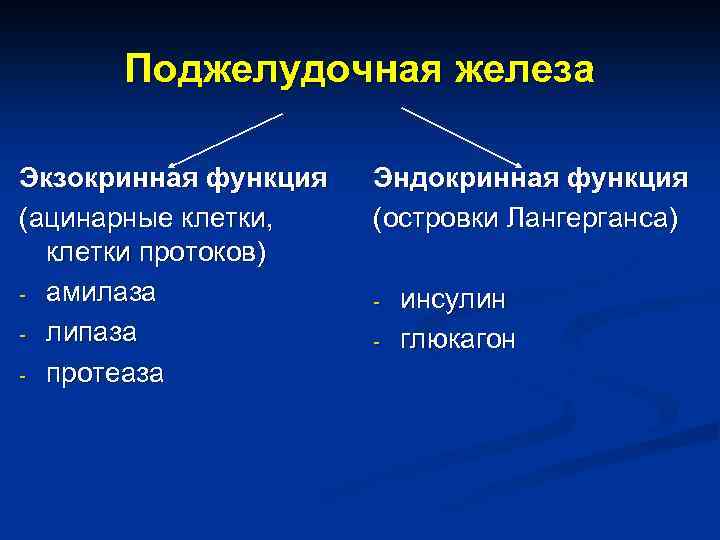 Поджелудочная железа

Экзокринная функция
(ацинарные клетки, клетки протоков)
- амилаза
- липаза
- протеаза

Эндокринная функция
(островки Лангерганса)
- инсулин
- глюкагон